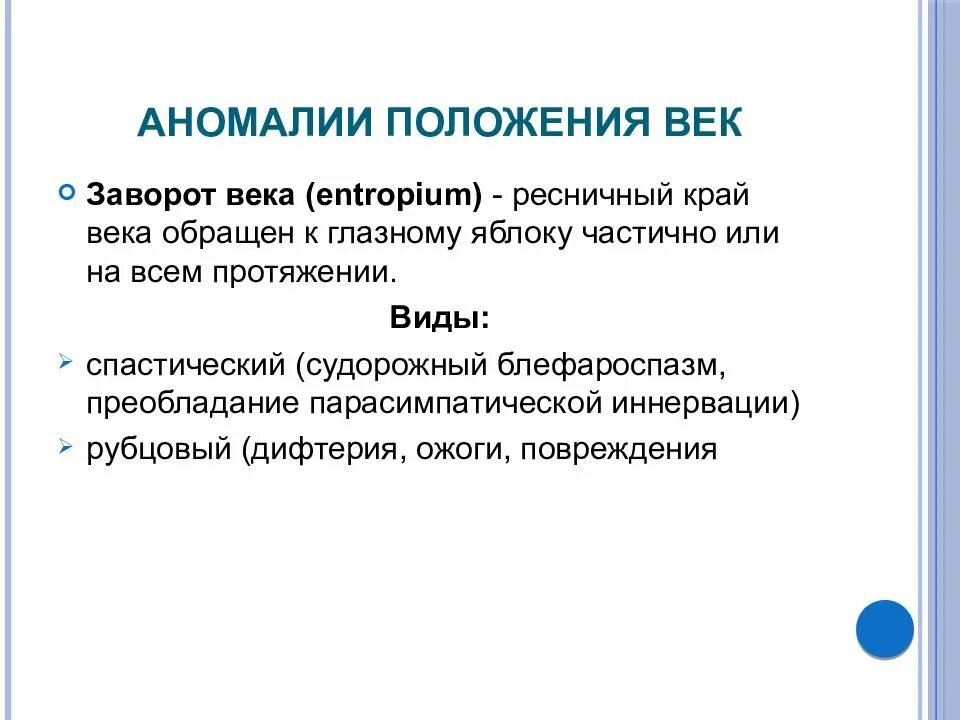 АНОМАЛИИ ПОЛОЖЕНИЯ ВЕК

Заворот века (entropium) - ресничный край века обращен к глазному яблоку частично или на всем протяжении.

Виды:

спастический (судорожный блефароспазм, преобладание парасимпатической иннервации)

рубцовый (дифтерия, ожоги, повреждения